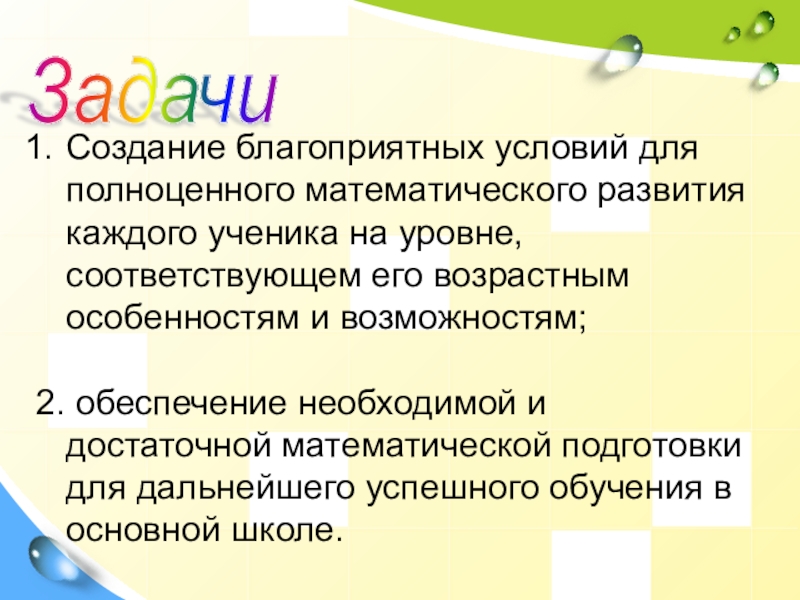 Задачи

1. Создание благоприятных условий для полноценного математического развития каждого ученика на уровне, соответствующем его возрастным особенностям и возможностям;

2. обеспечение необходимой и достаточной математической подготовки для дальнейшего успешного обучения в основной школе.